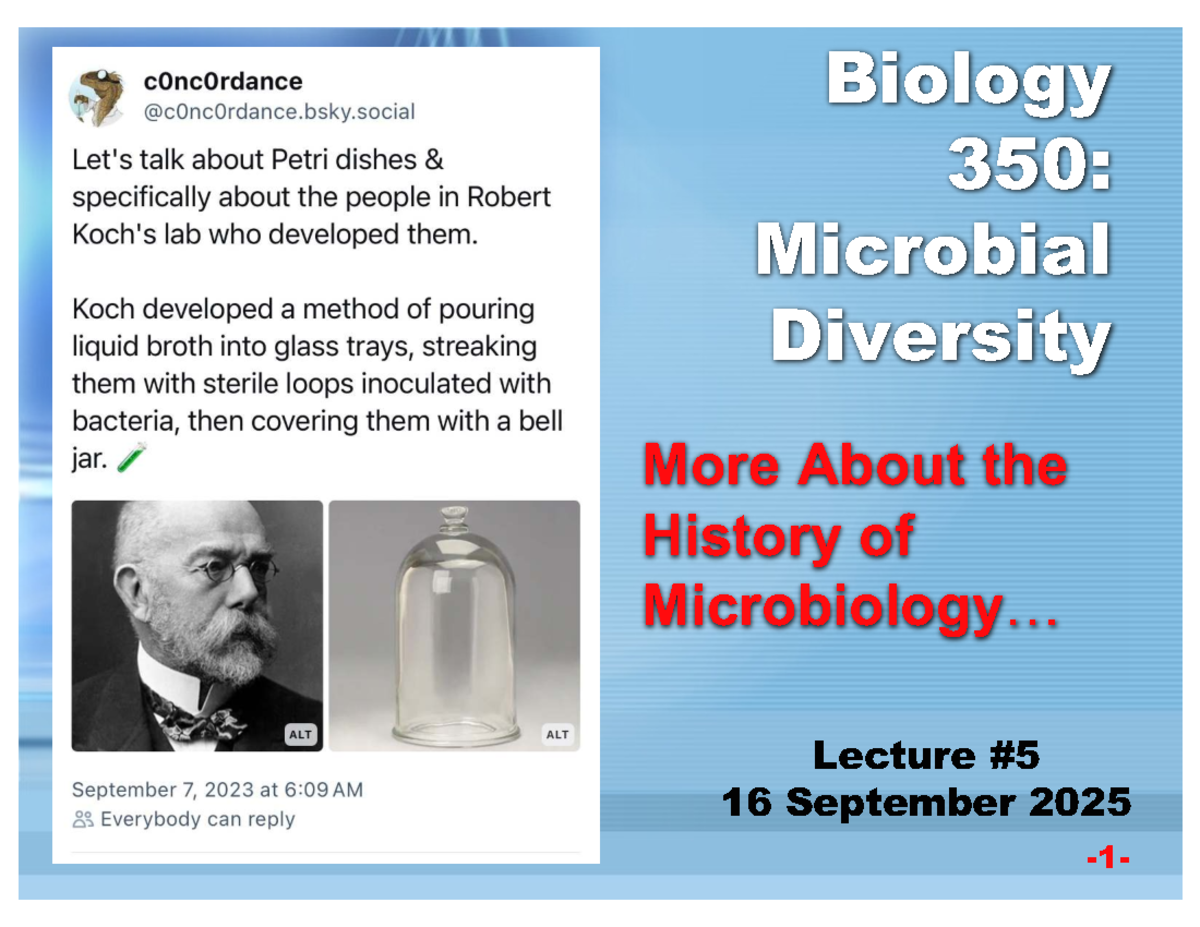 c0nc0rdance
@c0nc0rdance.bsky.social

Let's talk about Petri dishes & specifically about the people in Robert Koch's lab who developed them.

Koch developed a method of pouring liquid broth into glass trays, streaking them with sterile loops inoculated with bacteria, then covering them with a bell jar. 🧪

ALT

ALT

September 7, 2023 at 6:09 AM
Everybody can reply

Biology 350: Microbial Diversity

More About the History of Microbiology…

Lecture #5
16 September 2025

-1-